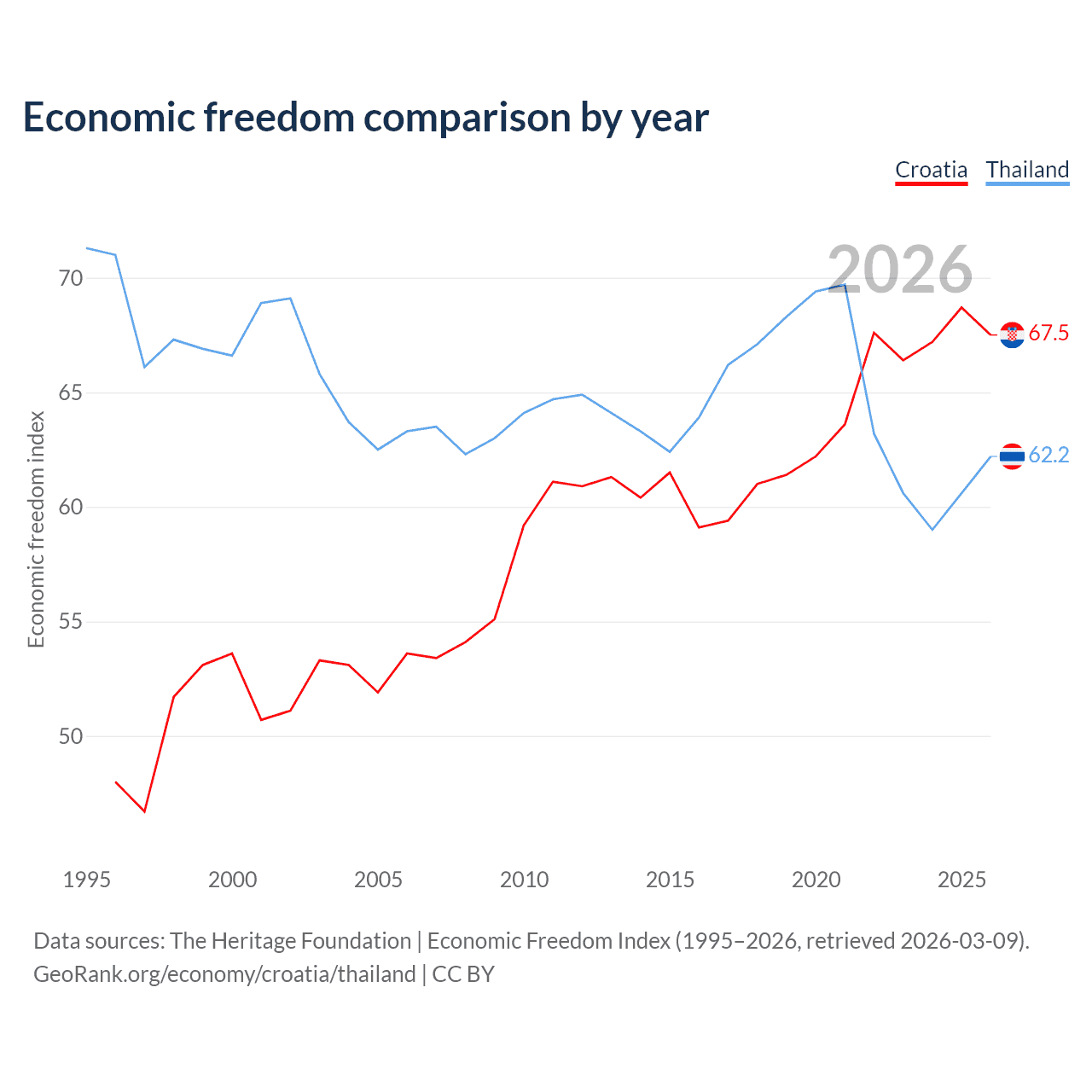 Economic freedom comparison by year

Croatia Thailand

2026

Economic freedom index

70
65
60
55
50

67.5
62.2

1995 2000 2005 2010 2015 2020 2025

Data sources: The Heritage Foundation | Economic Freedom Index (1995–2026, retrieved 2026-03-09).
GeoRank.org/economy/croatia/thailand | CC BY